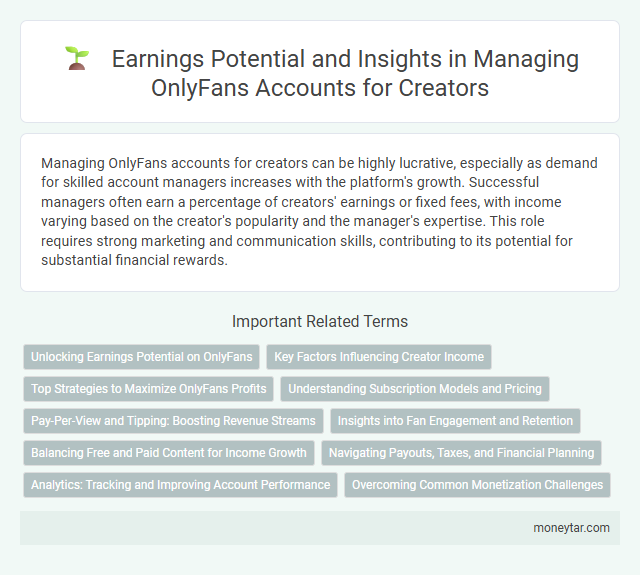 Earnings Potential and Insights in Managing OnlyFans Accounts for Creators

Managing OnlyFans accounts for creators can be highly lucrative, especially as demand for skilled account managers increases with the platform's growth. Successful managers often earn a percentage of creators' earnings or fixed fees, with income varying based on the creator's popularity and the manager's expertise. This role requires strong marketing and communication skills, contributing to its potential for substantial financial rewards.

Important Related Terms

Unlocking Earnings Potential on OnlyFans

Key Factors Influencing Creator Income

Top Strategies to Maximize OnlyFans Profits

Understanding Subscription Models and Pricing

Pay-Per-View and Tipping: Boosting Revenue Streams

Insights into Fan Engagement and Retention

Balancing Free and Paid Content for Income Growth

Navigating Payouts, Taxes, and Financial Planning

Analytics: Tracking and Improving Account Performance

Overcoming Common Monetization Challenges

moneytar.com